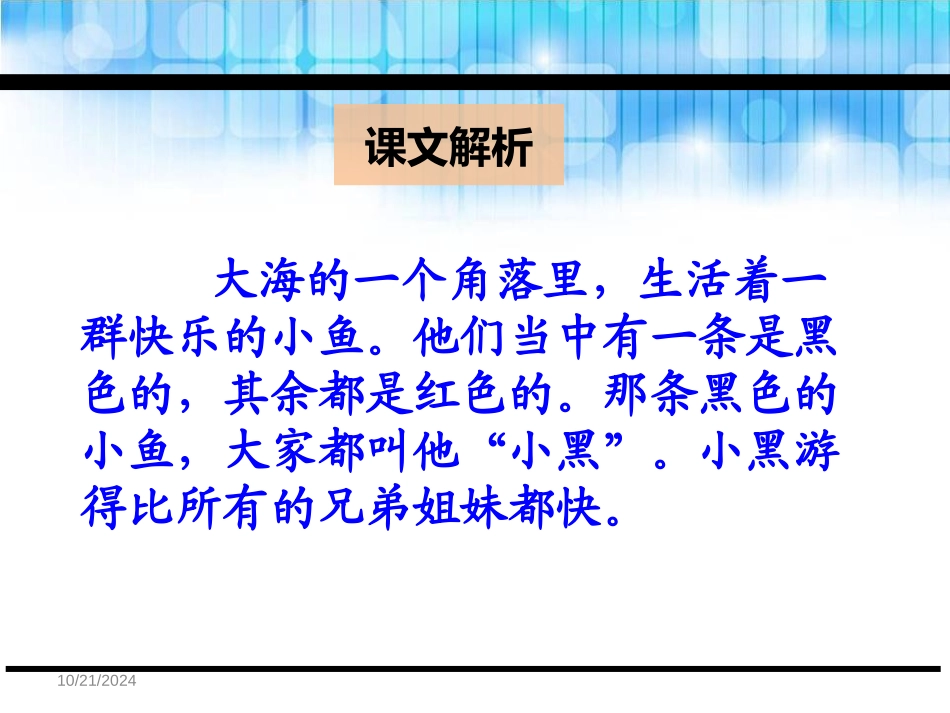 课文解析

大海的一个角落里，生活着一群快乐的小鱼。他们当中有一条是黑色的，其余都是红色的。那条黑色的小鱼，大家都叫他“小黑”。小黑游得比所有的兄弟姐妹都快。

10/21/2024